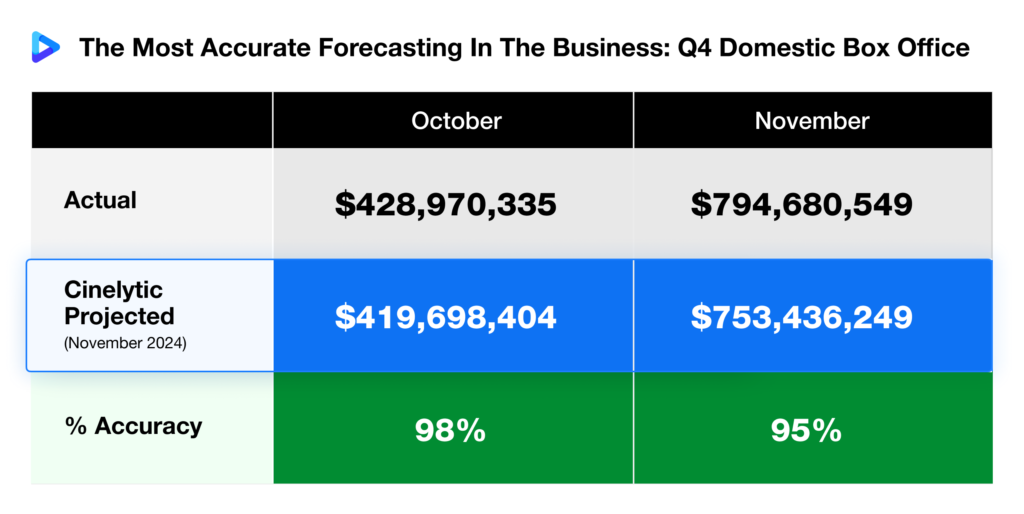 The Most Accurate Forecasting In The Business: Q4 Domestic Box Office

| | October | November |
|---|---|---|
| Actual | \$428,970,335 | \$794,680,549 |
| Cinelytic Projected (November 2024) | \$419,698,404 | \$753,436,249 |
| % Accuracy | 98% | 95% |